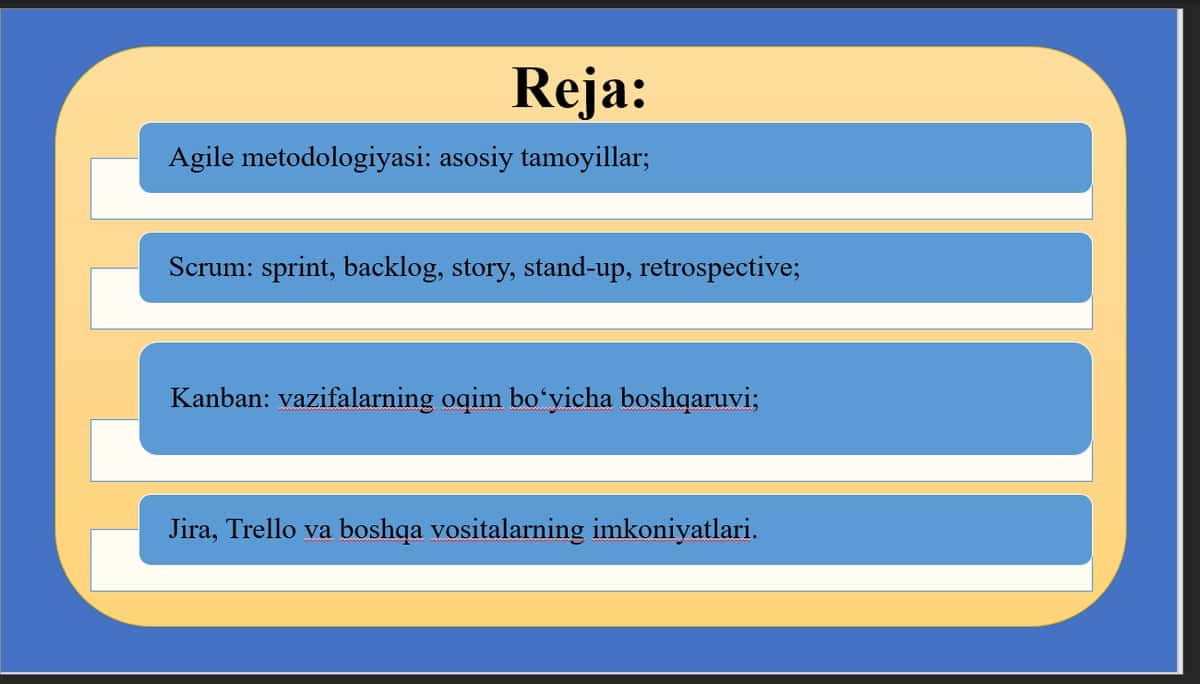 Reja:

Agile metodologiyasi: asosiy tamoyillar;

Scrum: sprint, backlog, story, stand-up, retrospective;

Kanban: vazifalarning oqim bo‘yicha boshqaruvi;

Jira, Trello va boshqa vositalarning imkoniyatlari.